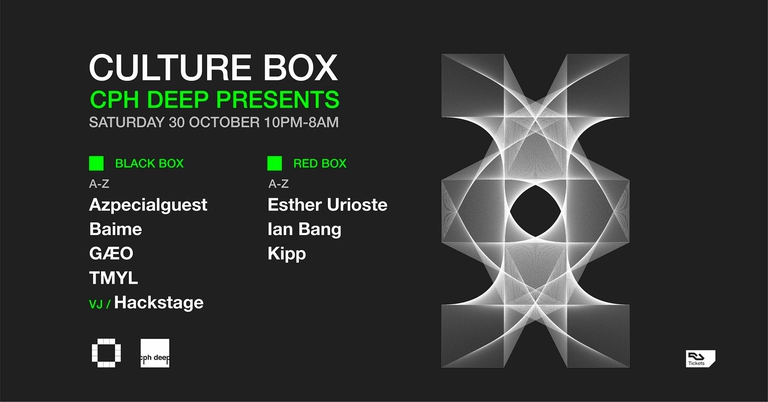 CULTURE BOX
CPH DEEP PRESENTS
SATURDAY 30 OCTOBER 10PM-8AM

BLACK BOX
A-Z
Azpecialguest
Baime
GÆO
TMYL
VJ / Hackstage

RED BOX
A-Z
Esther Urioste
Ian Bang
Kipp

cph deep

Tickets